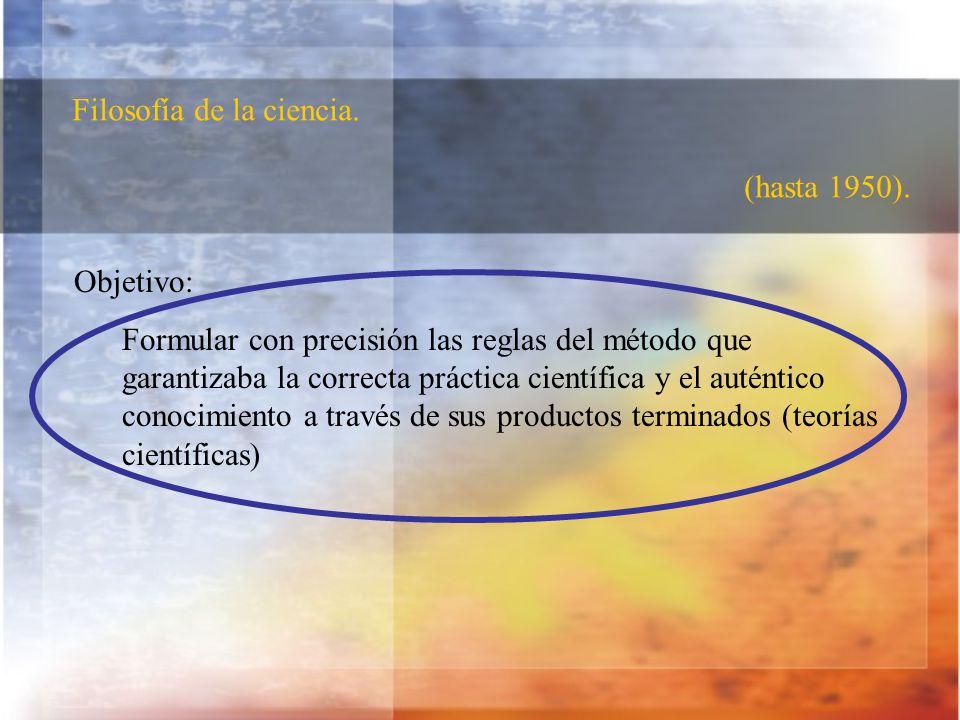 Filosofía de la ciencia.

(hasta 1950).

Objetivo:

Formular con precisión las reglas del método que garantizaba la correcta práctica científica y el auténtico conocimiento a través de sus productos terminados (teorías científicas)